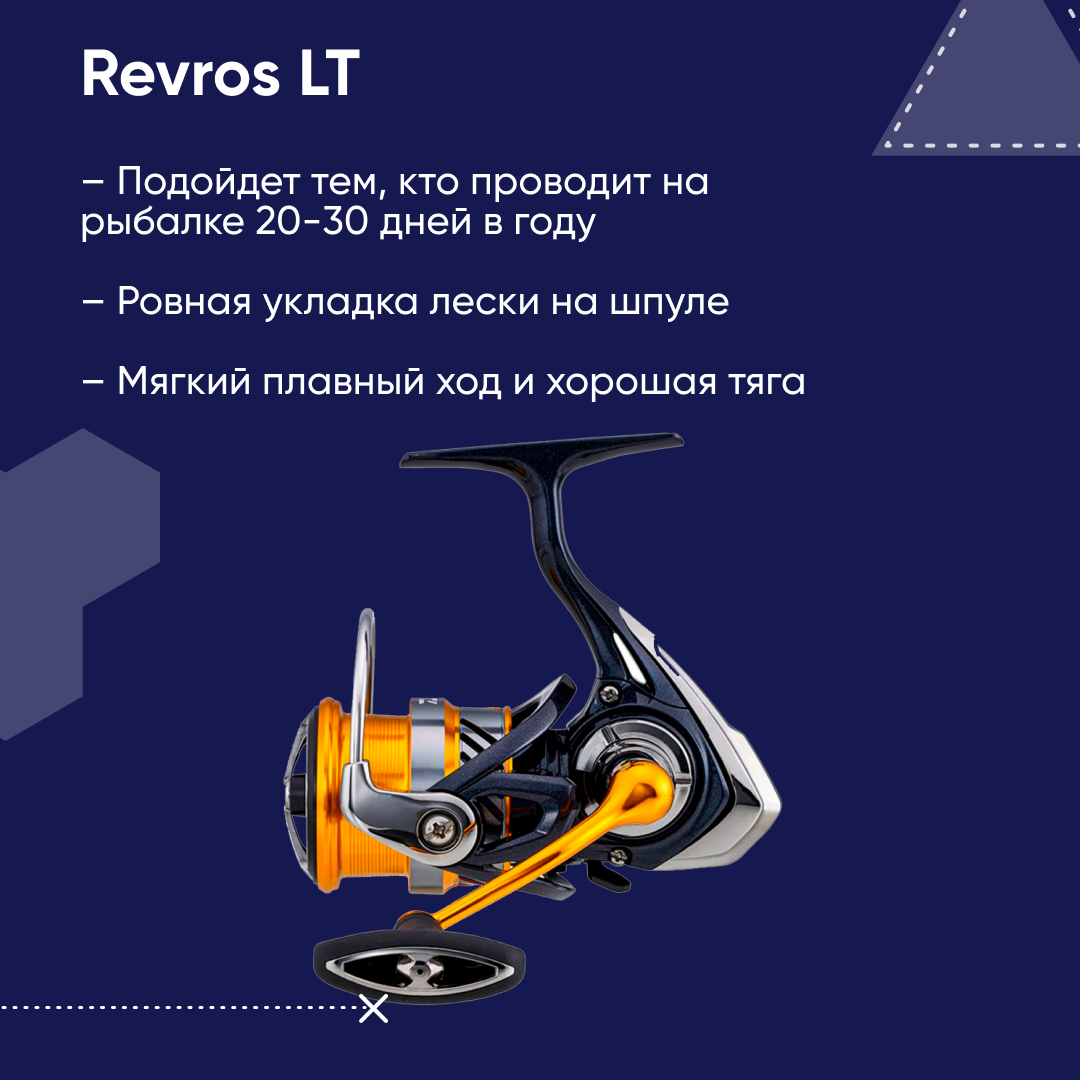 Revros LT

– Подойдет тем, кто проводит на рыбалке 20-30 дней в году

– Ровная укладка лески на шпуле

– Мягкий плавный ход и хорошая тяга